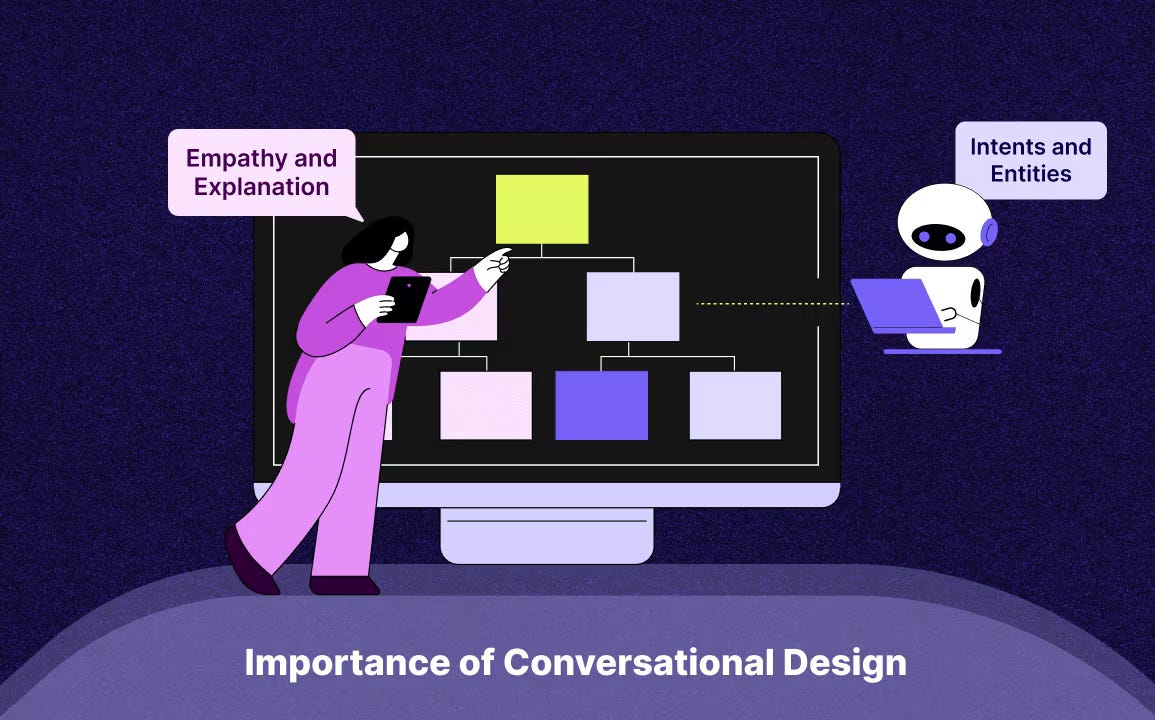 Empathy and Explanation

Intents and Entities

Importance of Conversational Design